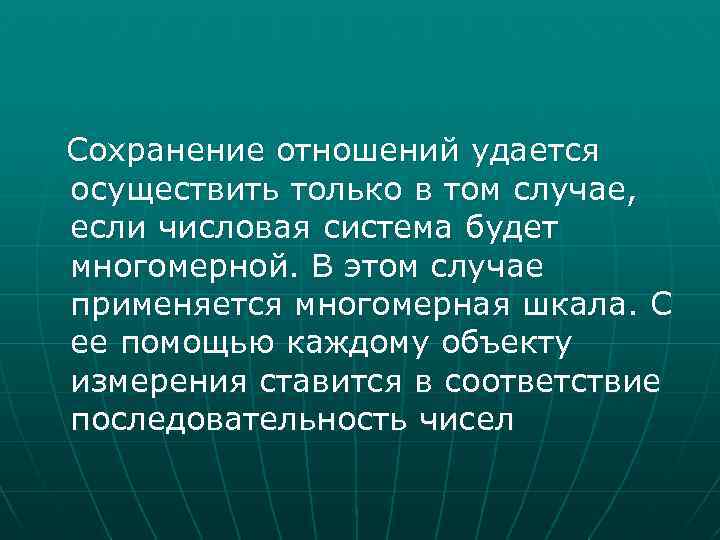 Сохранение отношений удается осуществить только в том случае, если числовая система будет многомерной. В этом случае применяется многомерная шкала. С ее помощью каждому объекту измерения ставится в соответствие последовательность чисел